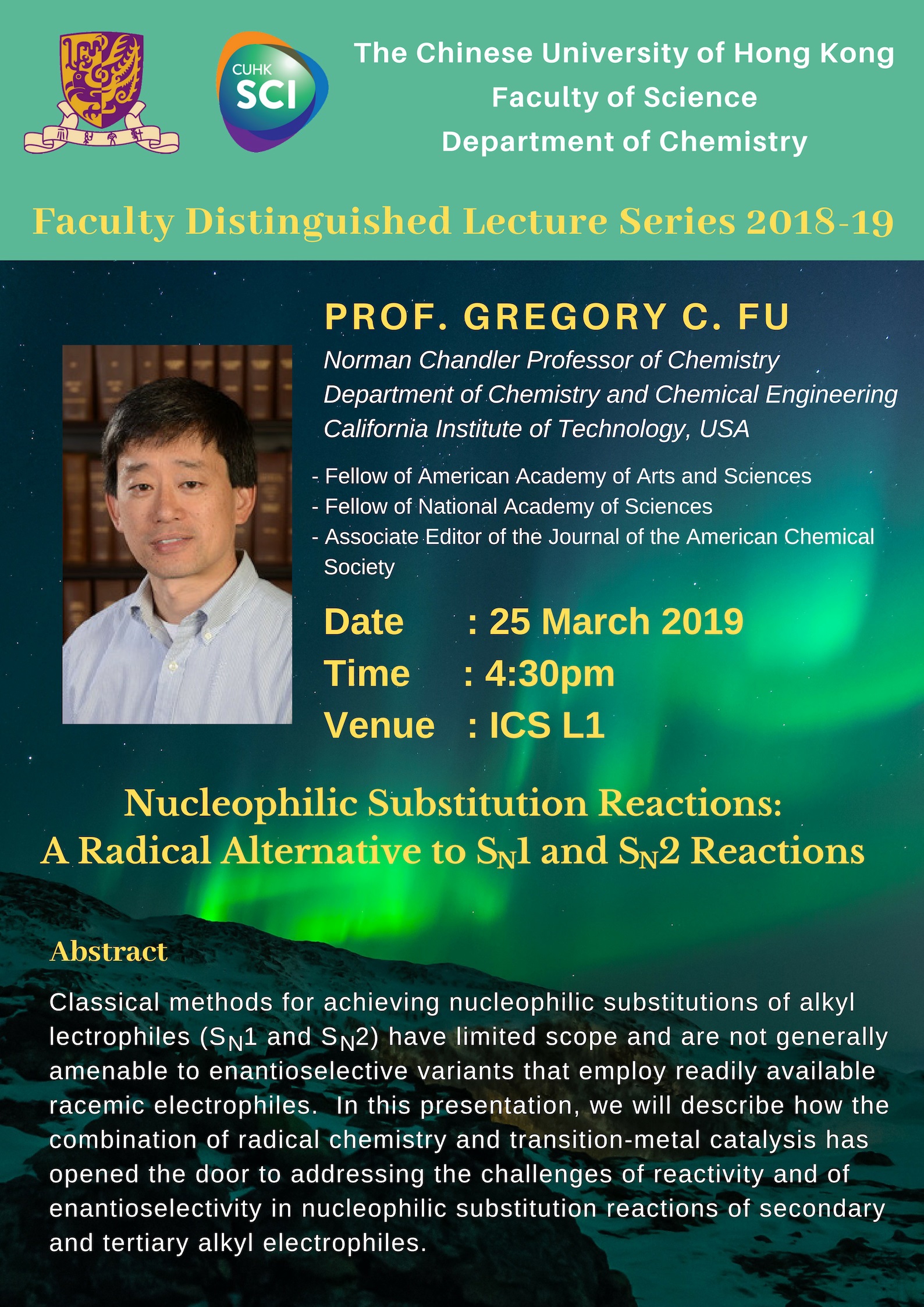 CUHK SCI

The Chinese University of Hong Kong
Faculty of Science
Department of Chemistry

Faculty Distinguished Lecture Series 2018-19

PROF. GREGORY C. FU
Norman Chandler Professor of Chemistry
Department of Chemistry and Chemical Engineering
California Institute of Technology, USA

- Fellow of American Academy of Arts and Sciences
- Fellow of National Academy of Sciences
- Associate Editor of the Journal of the American Chemical Society

Date : 25 March 2019
Time : 4:30pm
Venue : ICS L1

Nucleophilic Substitution Reactions:
A Radical Alternative to $S_N1$ and $S_N2$ Reactions

Abstract
Classical methods for achieving nucleophilic substitutions of alkyl lectrophiles ($S_N1$ and $S_N2$) have limited scope and are not generally amenable to enantioselective variants that employ readily available racemic electrophiles. In this presentation, we will describe how the combination of radical chemistry and transition-metal catalysis has opened the door to addressing the challenges of reactivity and of enantioselectivity in nucleophilic substitution reactions of secondary and tertiary alkyl electrophiles.